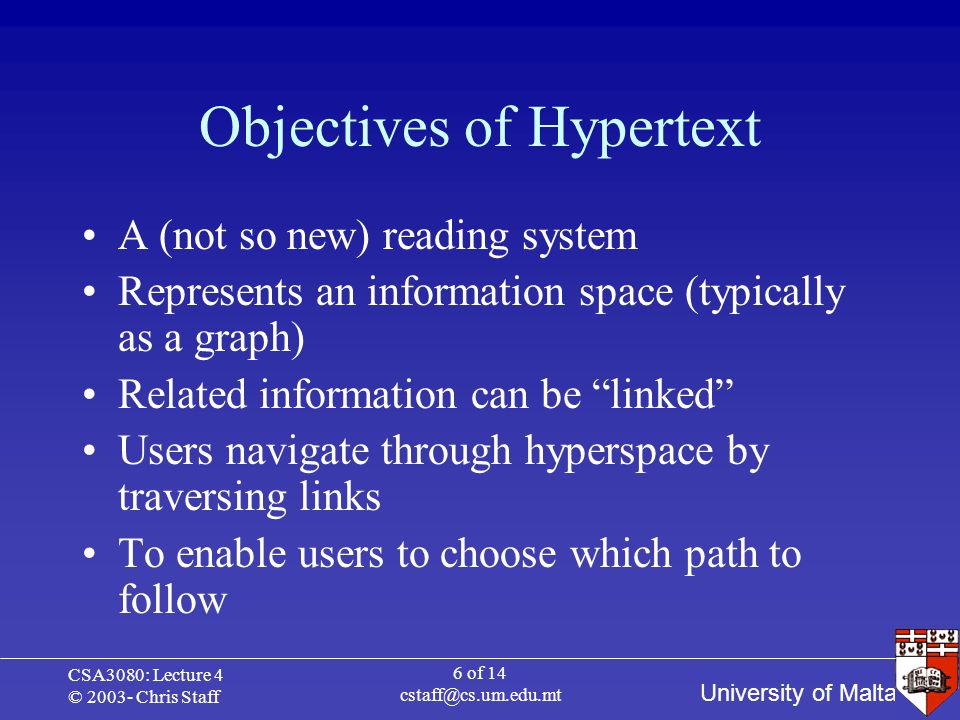 Objectives of Hypertext

• A (not so new) reading system
• Represents an information space (typically as a graph)
• Related information can be “linked”
• Users navigate through hyperspace by traversing links
• To enable users to choose which path to follow

CSA3080: Lecture 4
© 2003- Chris Staff

6 of 14
cstaff@cs.um.edu.mt

University of Malta